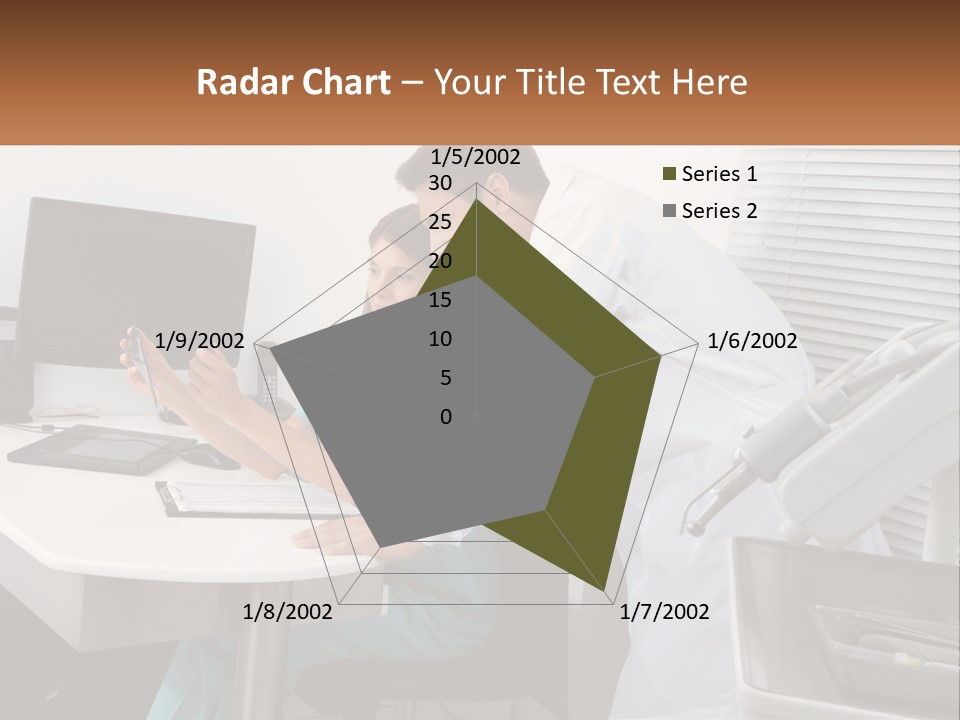 Radar Chart – Your Title Text Here

1/5/2002
30
25
20
15
10
5
0
1/6/2002
1/7/2002
1/8/2002
1/9/2002

Series 1
Series 2